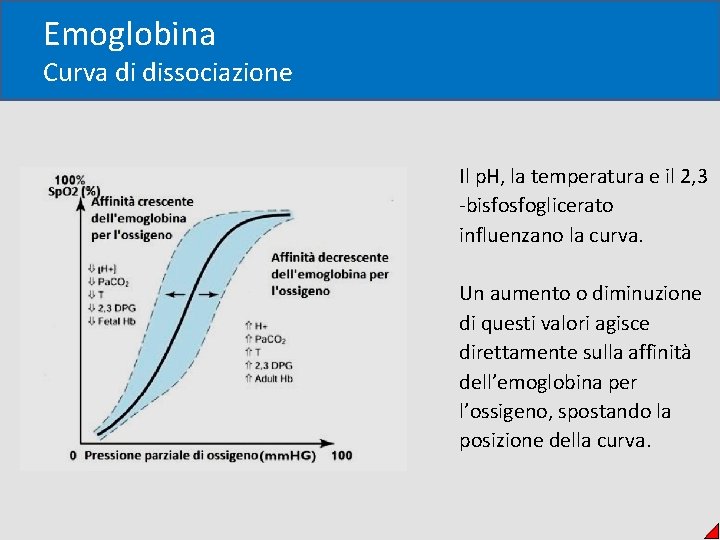 Emoglobina
Curva di dissociazione

100%
SpO2 (%)
Affinità crescente dell'emoglobina per l'ossigeno

⇩ [H+]
⇩ $PaCO_2$
⇩ T
⇩ 2,3 DPG
⇩ Fetal Hb

Affinità decrescente dell'emoglobina per l'ossigeno

⇧ H+
⇧ $PaCO_2$
⇧ T
⇧ 2,3 DPG
⇧ Adult Hb

0 Pressione parziale di ossigeno(mmHG) 100

Il pH, la temperatura e il 2,3 -bisfosfoglicerato influenzano la curva.

Un aumento o diminuzione di questi valori agisce direttamente sulla affinità dell'emoglobina per l'ossigeno, spostando la posizione della curva.